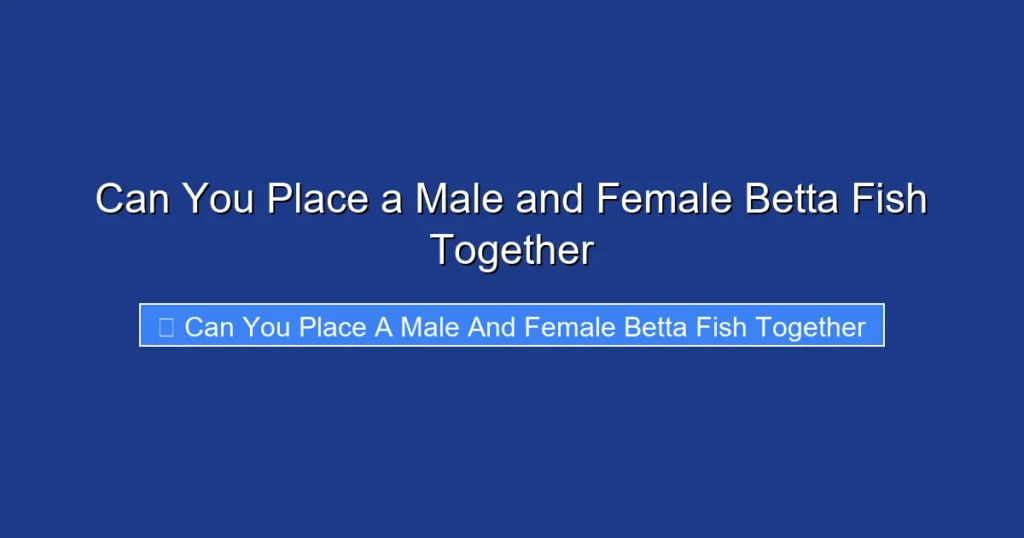 Can You Place a Male and Female Betta Fish Together

Can You Place A Male And Female Betta Fish Together